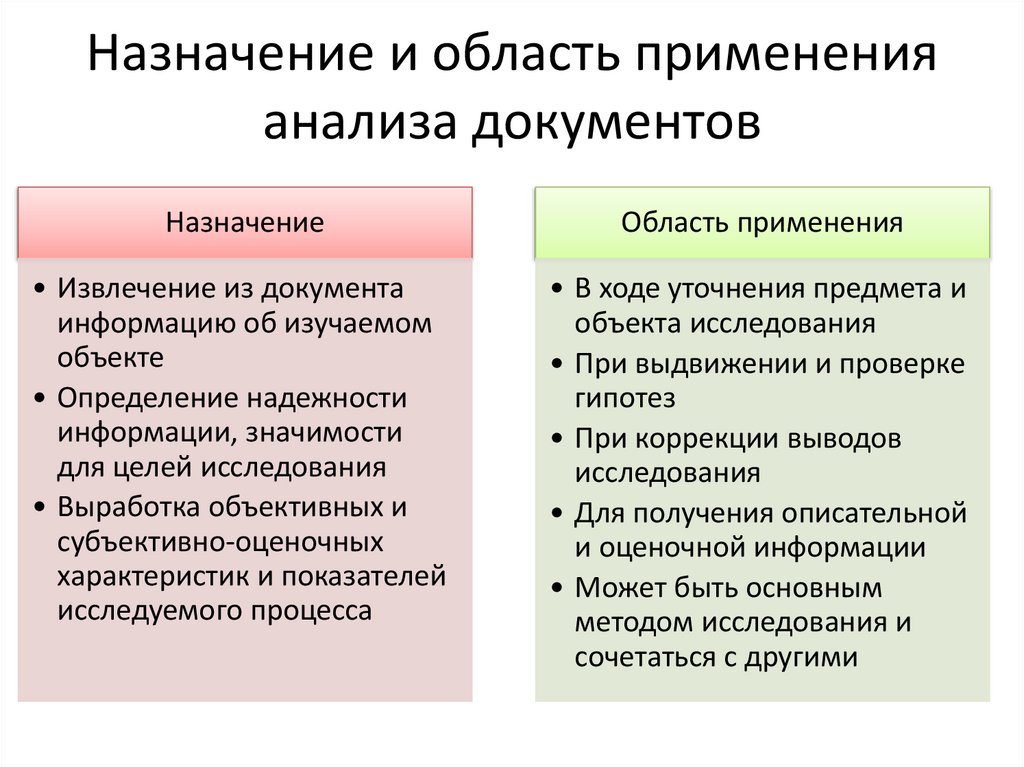 Назначение и область применения анализа документов

Назначение

• Извлечение из документа информацию об изучаемом объекте
• Определение надежности информации, значимости для целей исследования
• Выработка объективных и субъективно-оценочных характеристик и показателей исследуемого процесса

Область применения

• В ходе уточнения предмета и объекта исследования
• При выдвижении и проверке гипотез
• При коррекции выводов исследования
• Для получения описательной и оценочной информации
• Может быть основным методом исследования и сочетаться с другими